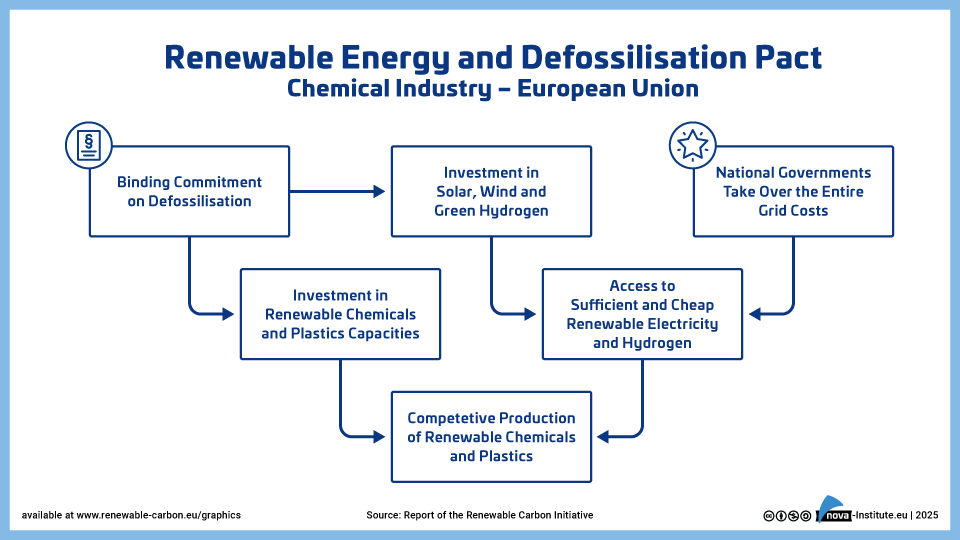 Renewable Energy and Defossilisation Pact
Chemical Industry – European Union

§

Binding Commitment on Defossilisation

Investment in Solar, Wind and Green Hydrogen

National Governments Take Over the Entire Grid Costs

Investment in Renewable Chemicals and Plastics Capacities

Access to Sufficient and Cheap Renewable Electricity and Hydrogen

Competetive Production of Renewable Chemicals and Plastics

available at www.renewable-carbon.eu/graphics

Source: Report of the Renewable Carbon Initiative

nova-Institute.eu | 2025